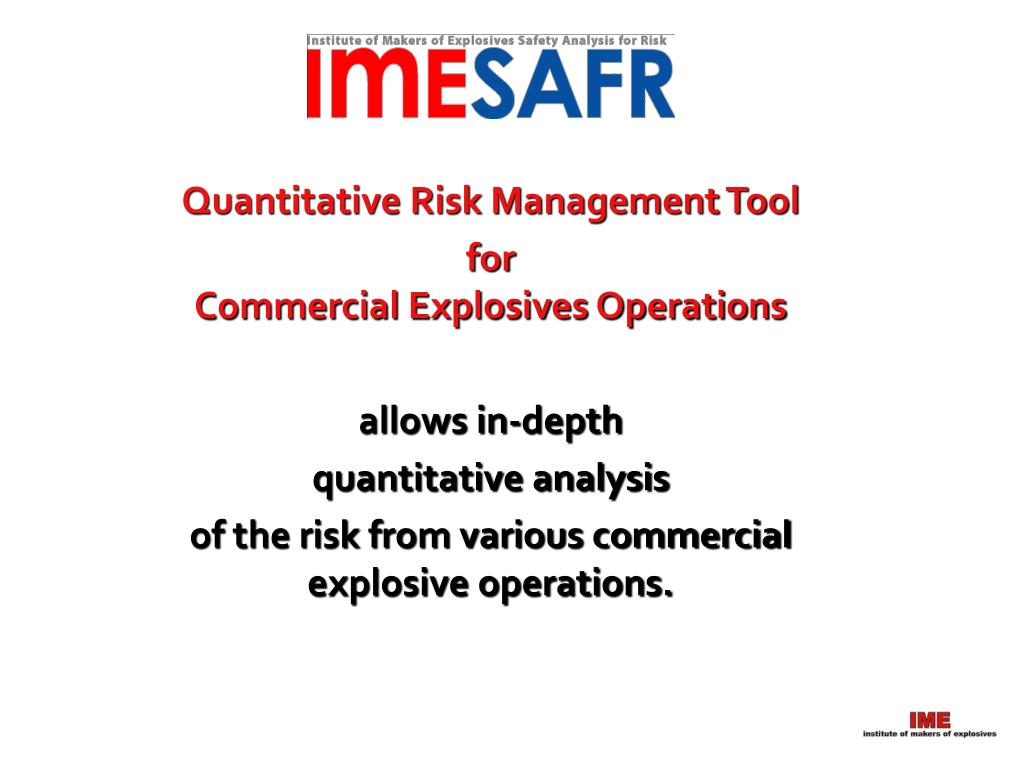 Institute of Makers of Explosives Safety Analysis for Risk
IMESAFR

Quantitative Risk Management Tool
for
Commercial Explosives Operations

allows in-depth
quantitative analysis
of the risk from various commercial explosive operations.

IME
institute of makers of explosives